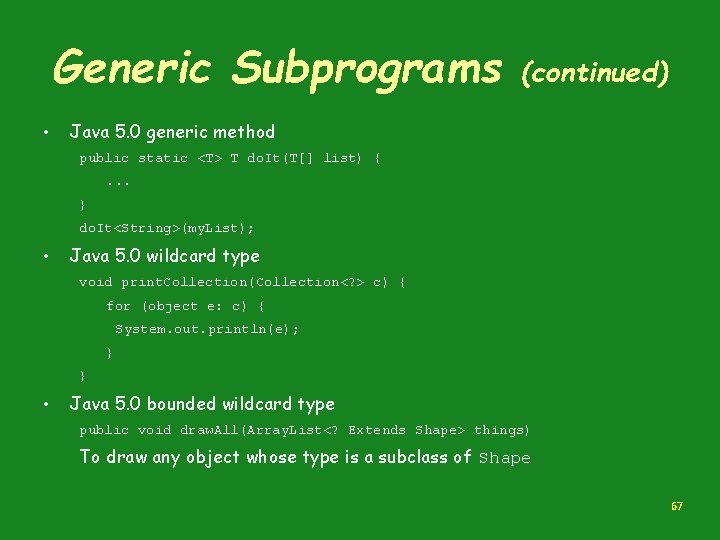 Generic Subprograms (continued)

• Java 5.0 generic method

public static <T> T doIt(T[] list) {
...
}
doIt<String>(myList);

• Java 5.0 wildcard type

void printCollection(Collection<?> c) {
for (object e: c) {
System.out.println(e);
}
}

• Java 5.0 bounded wildcard type

public void drawAll(ArrayList<? Extends Shape> things)

To draw any object whose type is a subclass of Shape

67